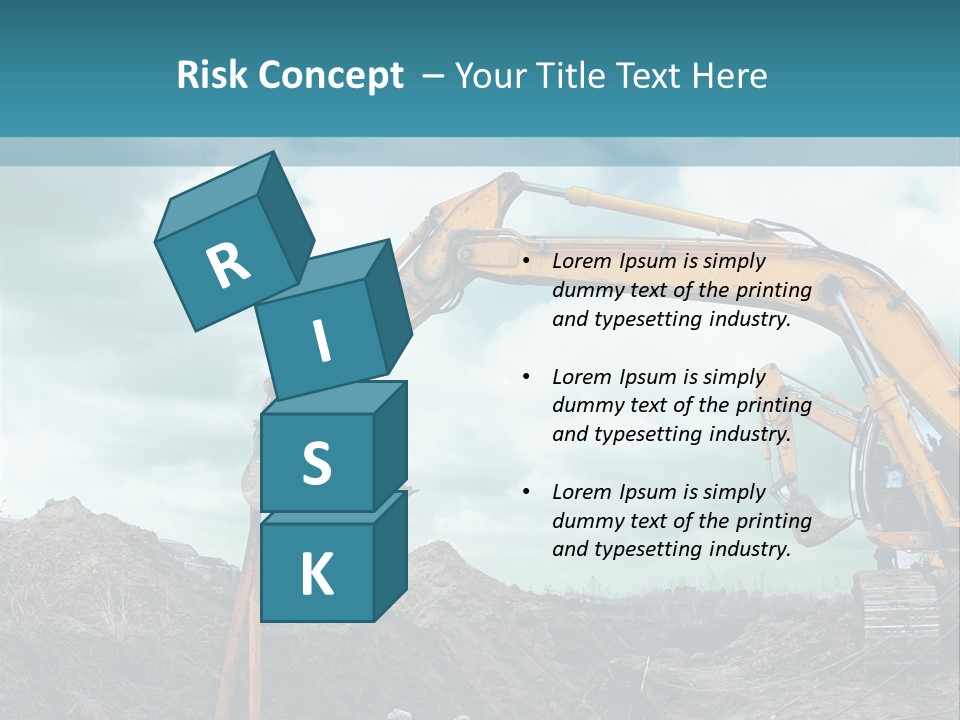 Risk Concept – Your Title Text Here

R
I
S
K

• Lorem Ipsum is simply dummy text of the printing and typesetting industry.

• Lorem Ipsum is simply dummy text of the printing and typesetting industry.

• Lorem Ipsum is simply dummy text of the printing and typesetting industry.